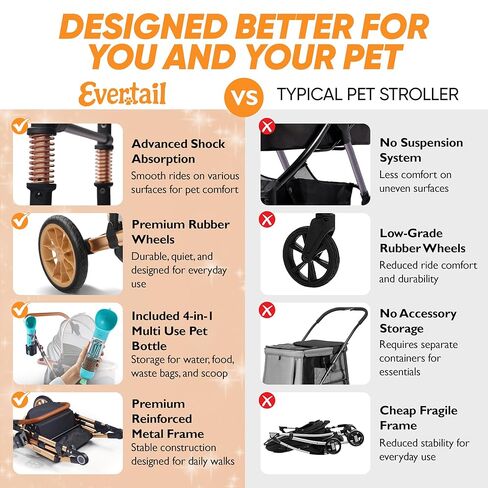 DESIGNED BETTER FOR YOU AND YOUR PET

Evertail

VS

TYPICAL PET STROLLER

Advanced Shock Absorption
Smooth rides on various surfaces for pet comfort

Premium Rubber Wheels
Durable, quiet, and designed for everyday use

Included 4-in-1 Multi Use Pet Bottle
Storage for water, food, waste bags, and scoop

Premium Reinforced Metal Frame
Stable construction designed for daily walks

No Suspension System
Less comfort on uneven surfaces

Low-Grade Rubber Wheels
Reduced ride comfort and durability

No Accessory Storage
Requires separate containers for essentials

Cheap Fragile Frame
Reduced stability for everyday use